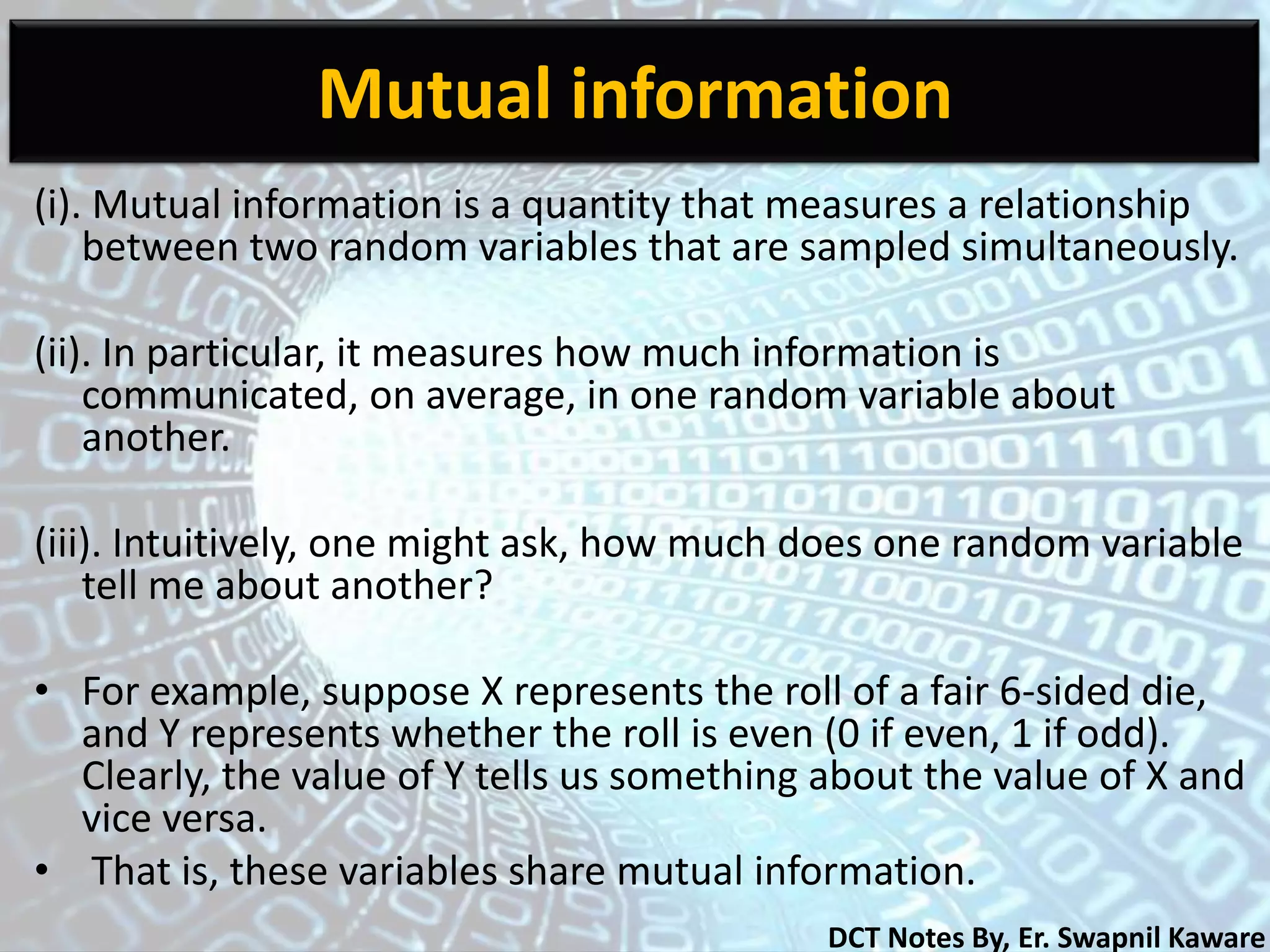 Mutual information

(i). Mutual information is a quantity that measures a relationship between two random variables that are sampled simultaneously.

(ii). In particular, it measures how much information is communicated, on average, in one random variable about another.

(iii). Intuitively, one might ask, how much does one random variable tell me about another?

• For example, suppose X represents the roll of a fair 6-sided die, and Y represents whether the roll is even (0 if even, 1 if odd). Clearly, the value of Y tells us something about the value of X and vice versa.
• That is, these variables share mutual information.

DCT Notes By, Er. Swapnil Kaware